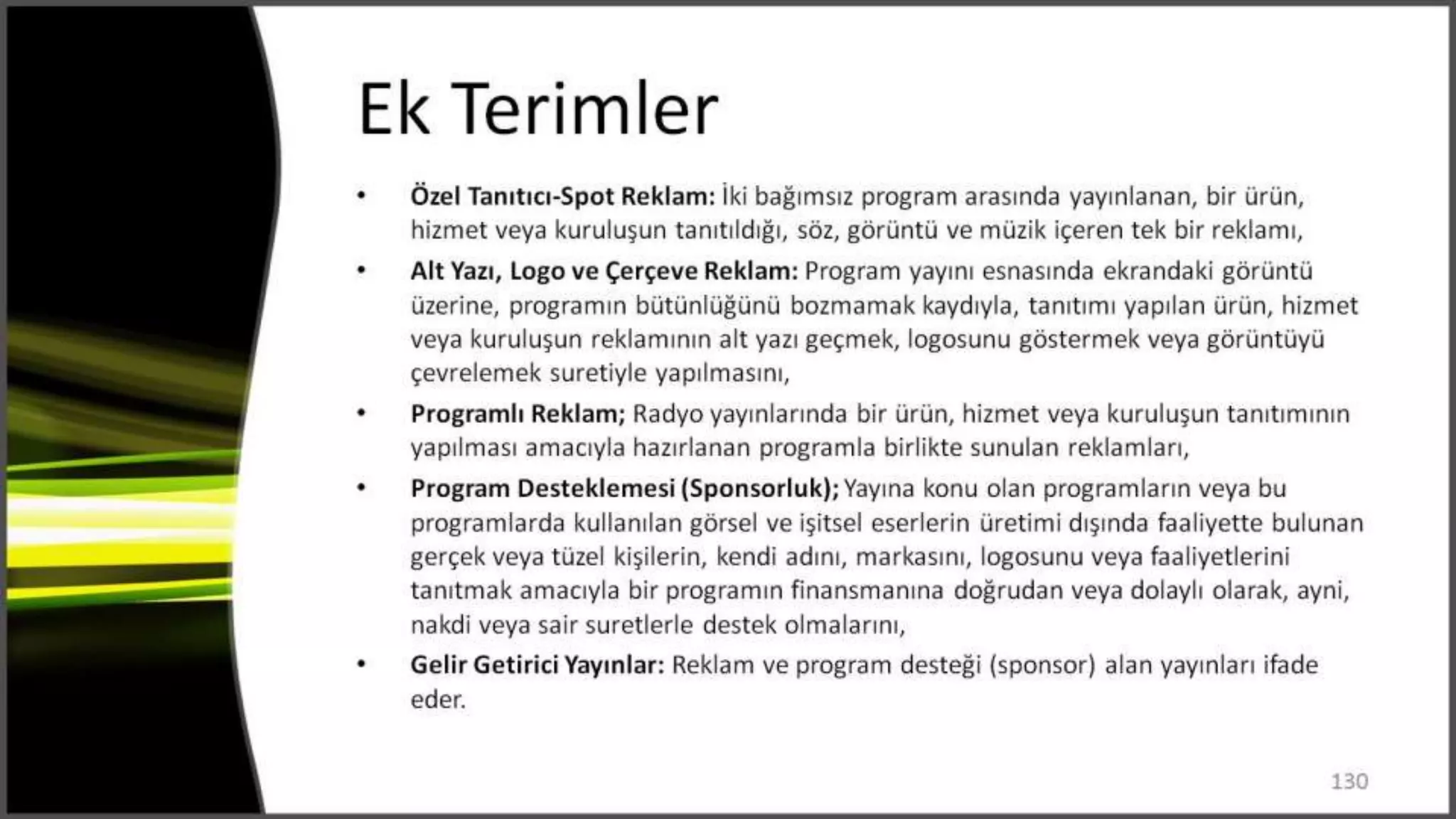 Ek Terimler

• Özel Tanıtıcı-Spot Reklam: İki bağımsız program arasında yayınlanan, bir ürün, hizmet veya kuruluşun tanıtıldığı, söz, görüntü ve müzik içeren tek bir reklamı,

• Alt Yazı, Logo ve Çerçeve Reklam: Program yayını esnasında ekrandaki görüntü üzerine, programın bütünlüğünü bozmamak kaydıyla, tanıtımı yapılan ürün, hizmet veya kuruluşun reklamının alt yazı geçmek, logosunu göstermek veya görüntüyü çevrelemek suretiyle yapılmasını,

• Programlı Reklam; Radyo yayınlarında bir ürün, hizmet veya kuruluşun tanıtımının yapılması amacıyla hazırlanan programla birlikte sunulan reklamları,

• Program Desteklemesi (Sponsorluk); Yayına konu olan programların veya bu programlarda kullanılan görsel ve işitsel eserlerin üretimi dışında faaliyette bulunan gerçek veya tüzel kişilerin, kendi adını, markasını, logosunu veya faaliyetlerini tanıtmak amacıyla bir programın finansmanına doğrudan veya dolaylı olarak, ayni, nakdi veya sair suretlerle destek olmalarını,

• Gelir Getirici Yayınlar: Reklam ve program desteği (sponsor) alan yayınları ifade eder.

130